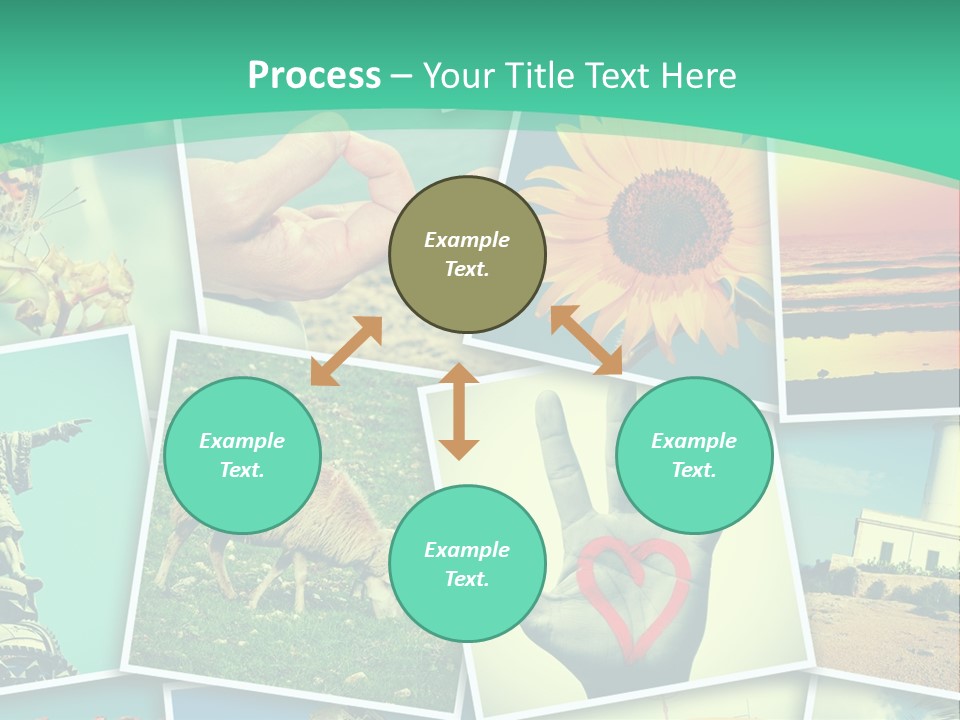 Process – Your Title Text Here

Example Text.

Example Text.

Example Text.

Example Text.